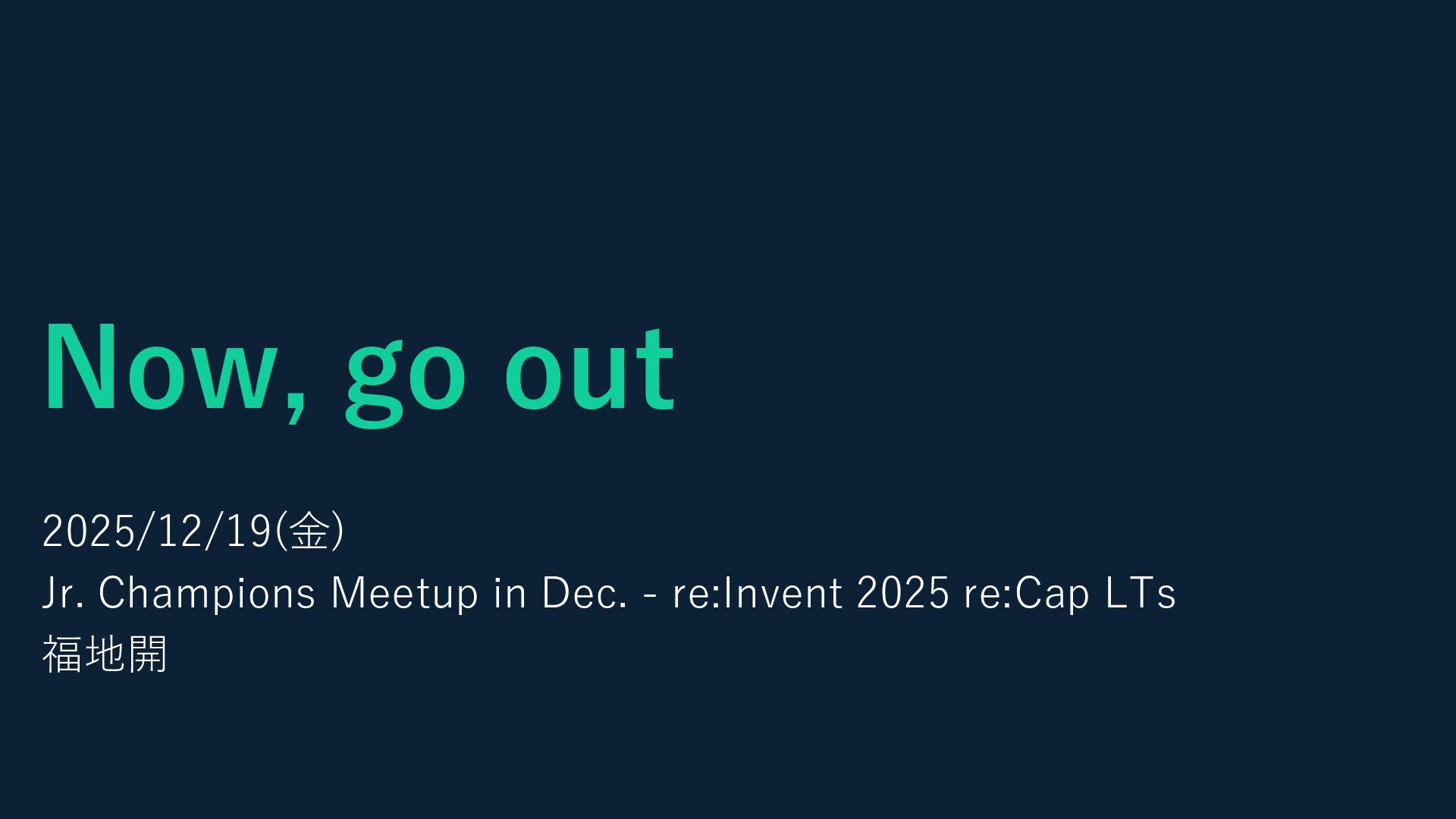 Now, go out

2025/12/19(金)
Jr. Champions Meetup in Dec. - re:Invent 2025 re:Cap LTs
福地開